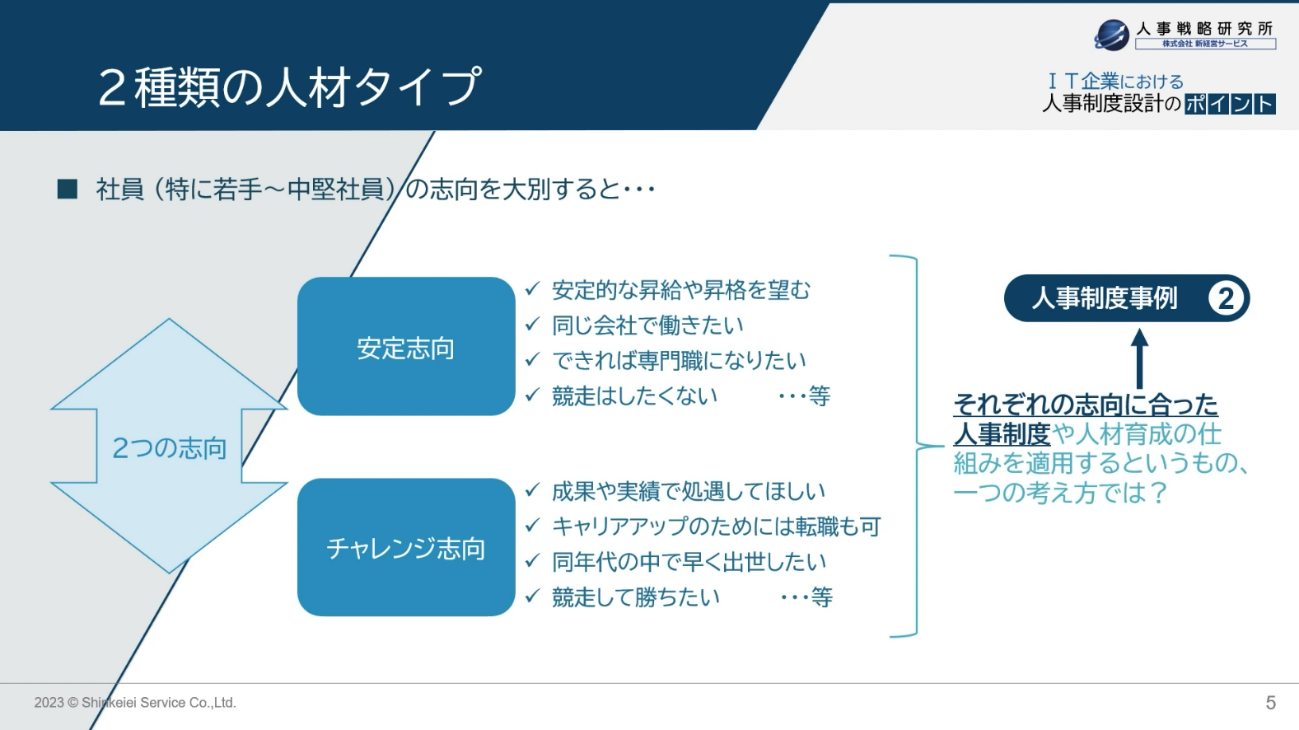 ２種類の人材タイプ

人事戦略研究所
株式会社 新経営サービス

ＩＴ企業における
人事制度設計のポイント

■ 社員（特に若手～中堅社員）の志向を大別すると･･･

2つの志向

安定志向

✓ 安定的な昇給や昇格を望む
✓ 同じ会社で働きたい
✓ できれば専門職になりたい
✓ 競走はしたくない ･･･等

チャレンジ志向

✓ 成果や実績で処遇してほしい
✓ キャリアアップのためには転職も可
✓ 同年代の中で早く出世したい
✓ 競走して勝ちたい ･･･等

人事制度事例 ②

それぞれの志向に合った人事制度や人材育成の仕組みを適用するというもの、一つの考え方では？

2023 © Shinkeiei Service Co.,Ltd.

5